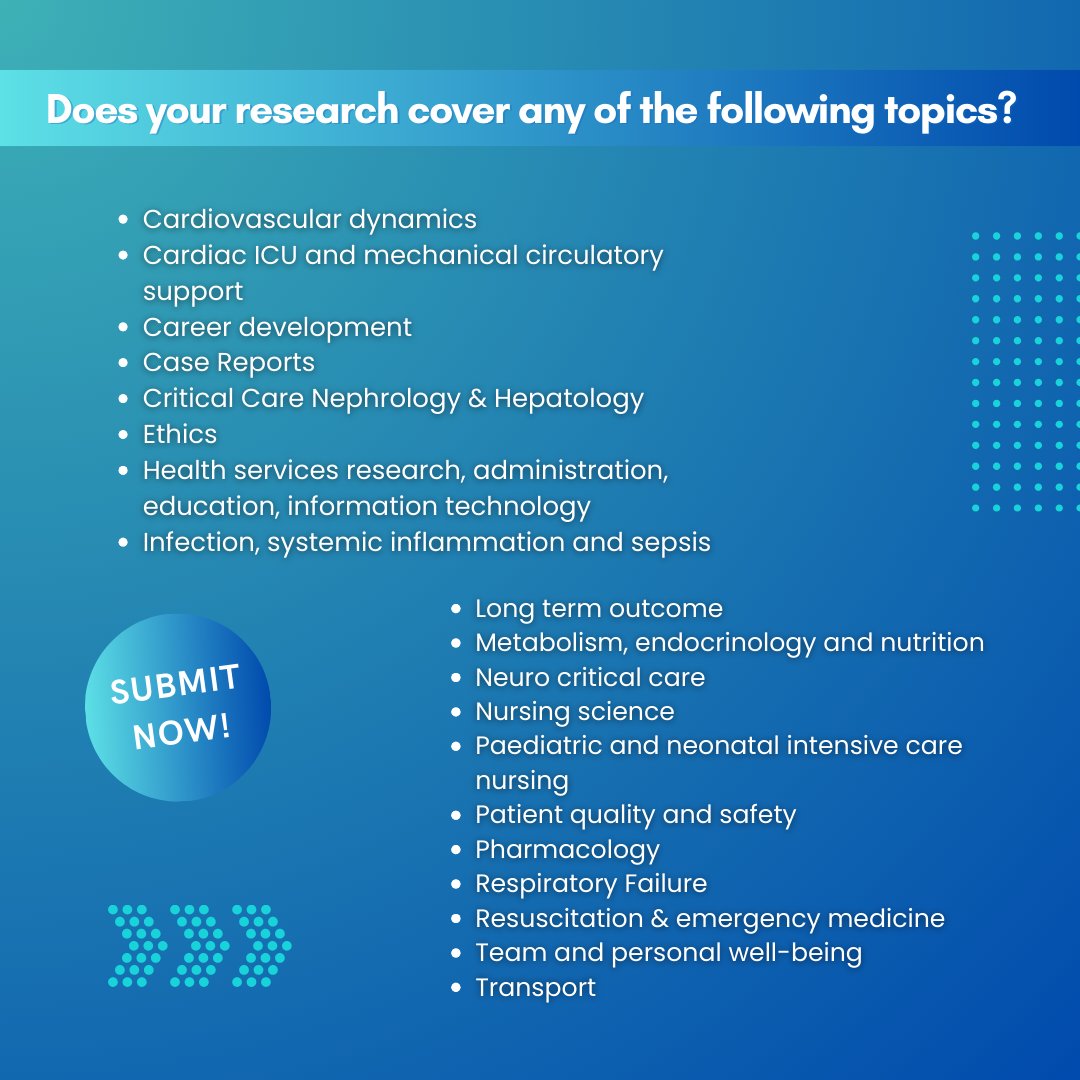 Does your research cover any of the following topics?

- Cardiovascular dynamics
- Cardiac ICU and mechanical circulatory support
- Career development
- Case Reports
- Critical Care Nephrology & Hepatology
- Ethics
- Health services research, administration, education, information technology
- Infection, systemic inflammation and sepsis

SUBMIT NOW!

- Long term outcome
- Metabolism, endocrinology and nutrition
- Neuro critical care
- Nursing science
- Paediatric and neonatal intensive care nursing
- Patient quality and safety
- Pharmacology
- Respiratory Failure
- Resuscitation & emergency medicine
- Team and personal well-being
- Transport